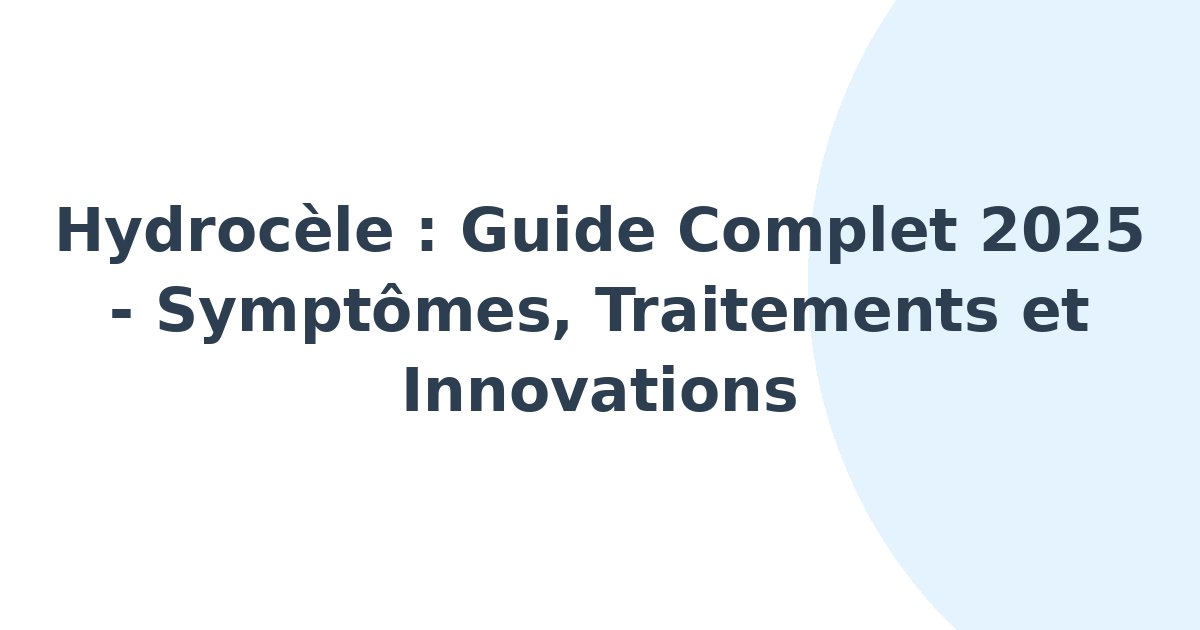 Hydrocèle : Guide Complet 2025 - Symptômes, Traitements et Innovations